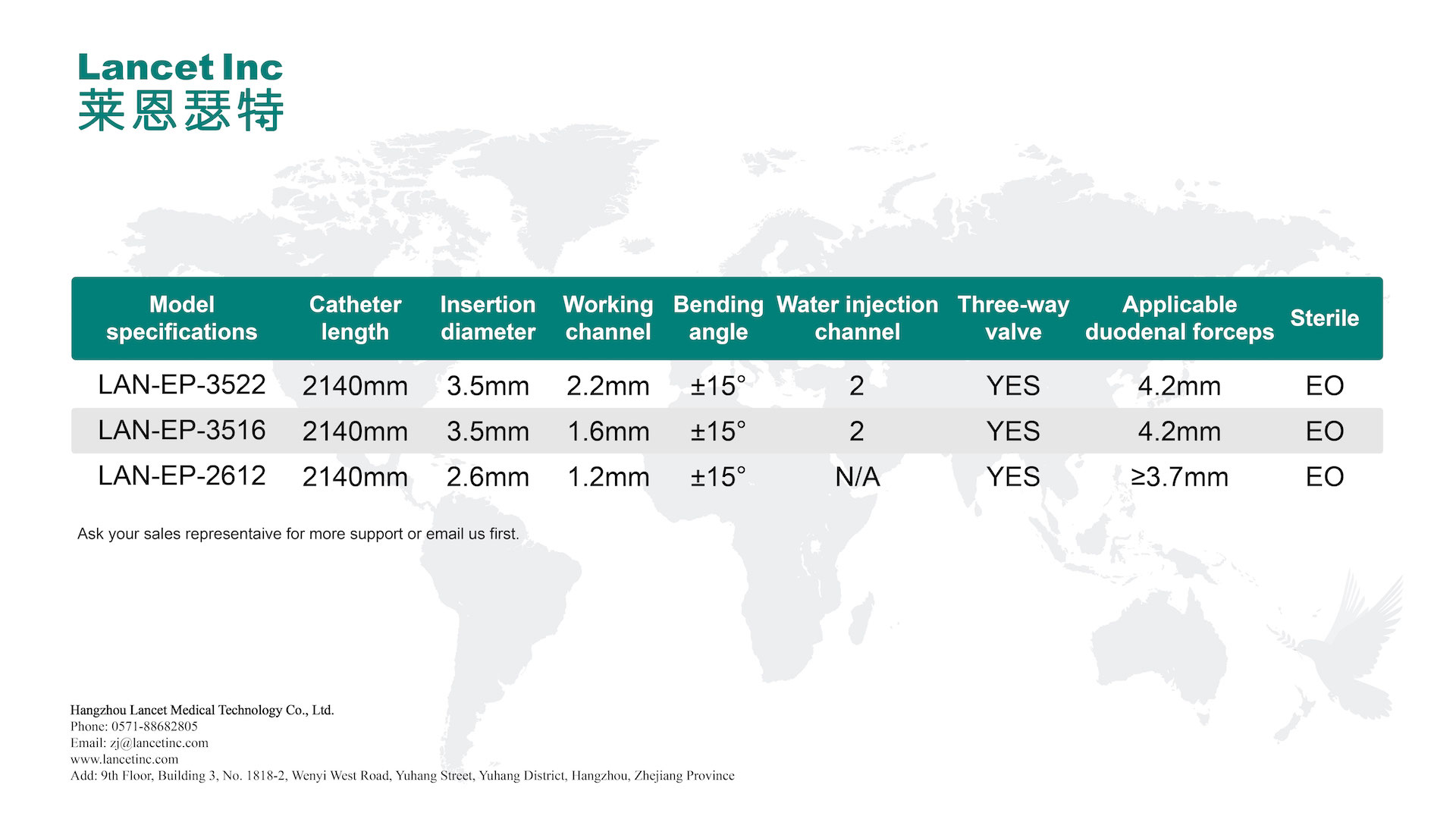 Lancet Inc
莱恩瑟特

| Model specifications | Catheter length | Insertion diameter | Working channel | Bending angle | Water injection channel | Three-way valve | Applicable duodenal forceps | Sterile |
|---|---|---|---|---|---|---|---|---|
| LAN-EP-3522 | 2140mm | 3.5mm | 2.2mm | ±15° | 2 | YES | 4.2mm | EO |
| LAN-EP-3516 | 2140mm | 3.5mm | 1.6mm | ±15° | 2 | YES | 4.2mm | EO |
| LAN-EP-2612 | 2140mm | 2.6mm | 1.2mm | ±15° | N/A | YES | ≥3.7mm | EO |

Ask your sales representaive for more support or email us first.

Hangzhou Lancet Medical Technology Co., Ltd.
Phone: 0571-88682805
Email: zj@lancetinc.com
www.lancetinc.com
Add: 9th Floor, Building 3, No. 1818-2, Wenyi West Road, Yuhang Street, Yuhang District, Hangzhou, Zhejiang Province